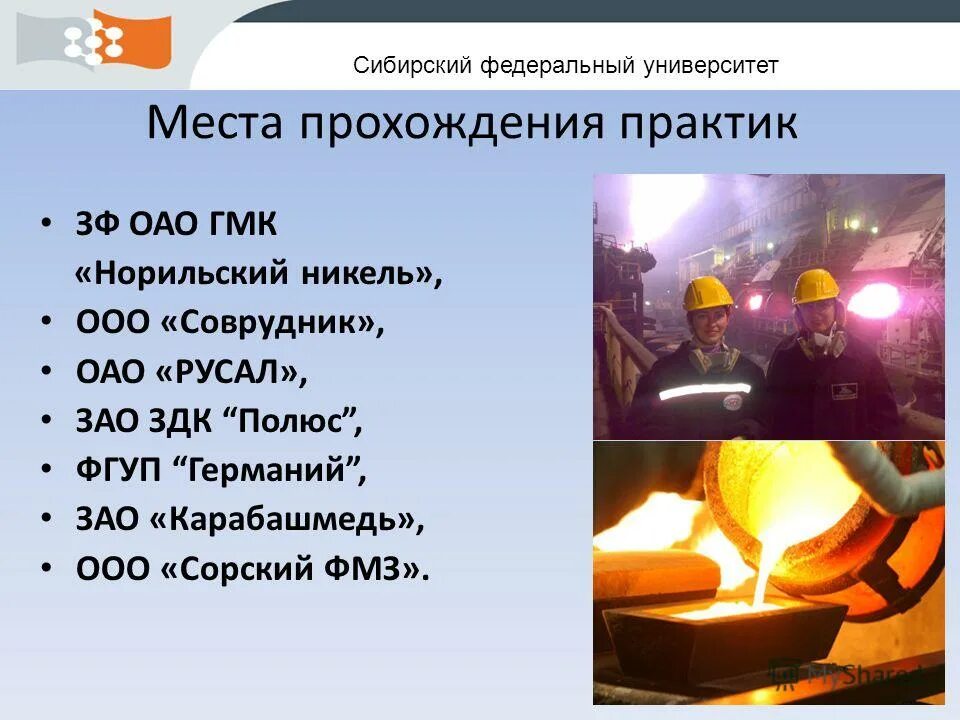 Сибирский федеральный университет

Места прохождения практик

• ЗФ ОАО ГМК «Норильский никель»,
• ООО «Соврудник»,
• ОАО «РУСАЛ»,
• ЗАО ЗДК “Полюс”,
• ФГУП “Германий”,
• ЗАО «Карабашмедь»,
• ООО «Сорский ФМЗ».

MyShared